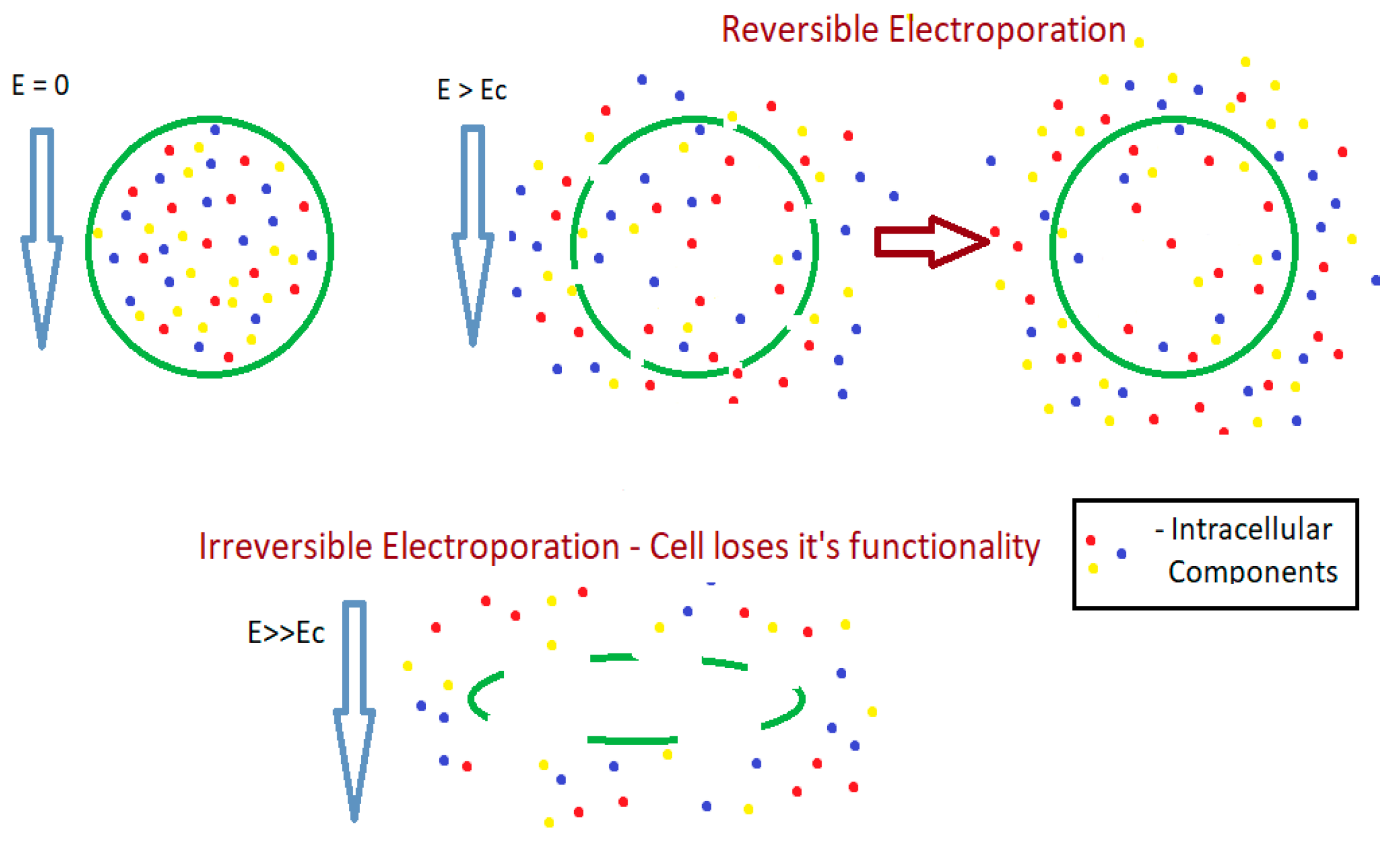 Reversible Electroporation

E = 0

E > Ec

Irreversible Electroporation - Cell loses it's functionality

- Intracellular Components

E>>Ec